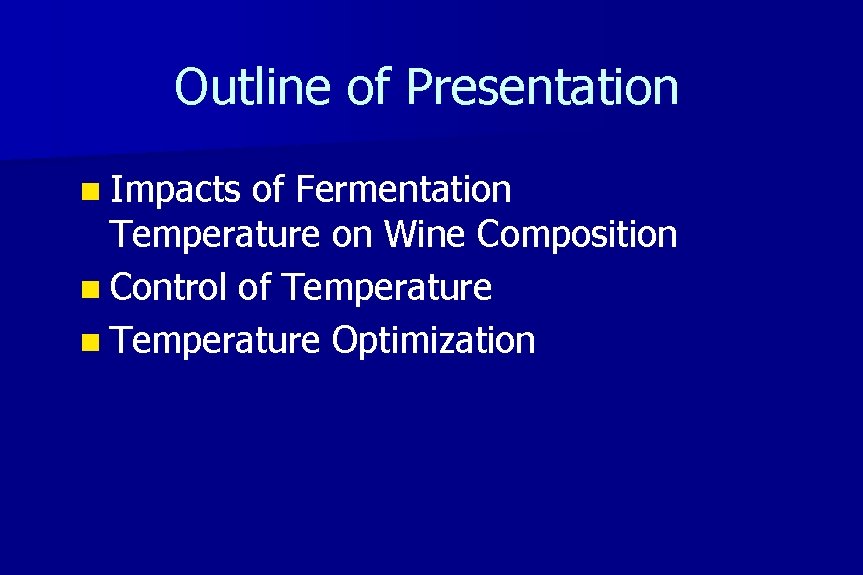 Outline of Presentation

• Impacts of Fermentation Temperature on Wine Composition
• Control of Temperature
• Temperature Optimization